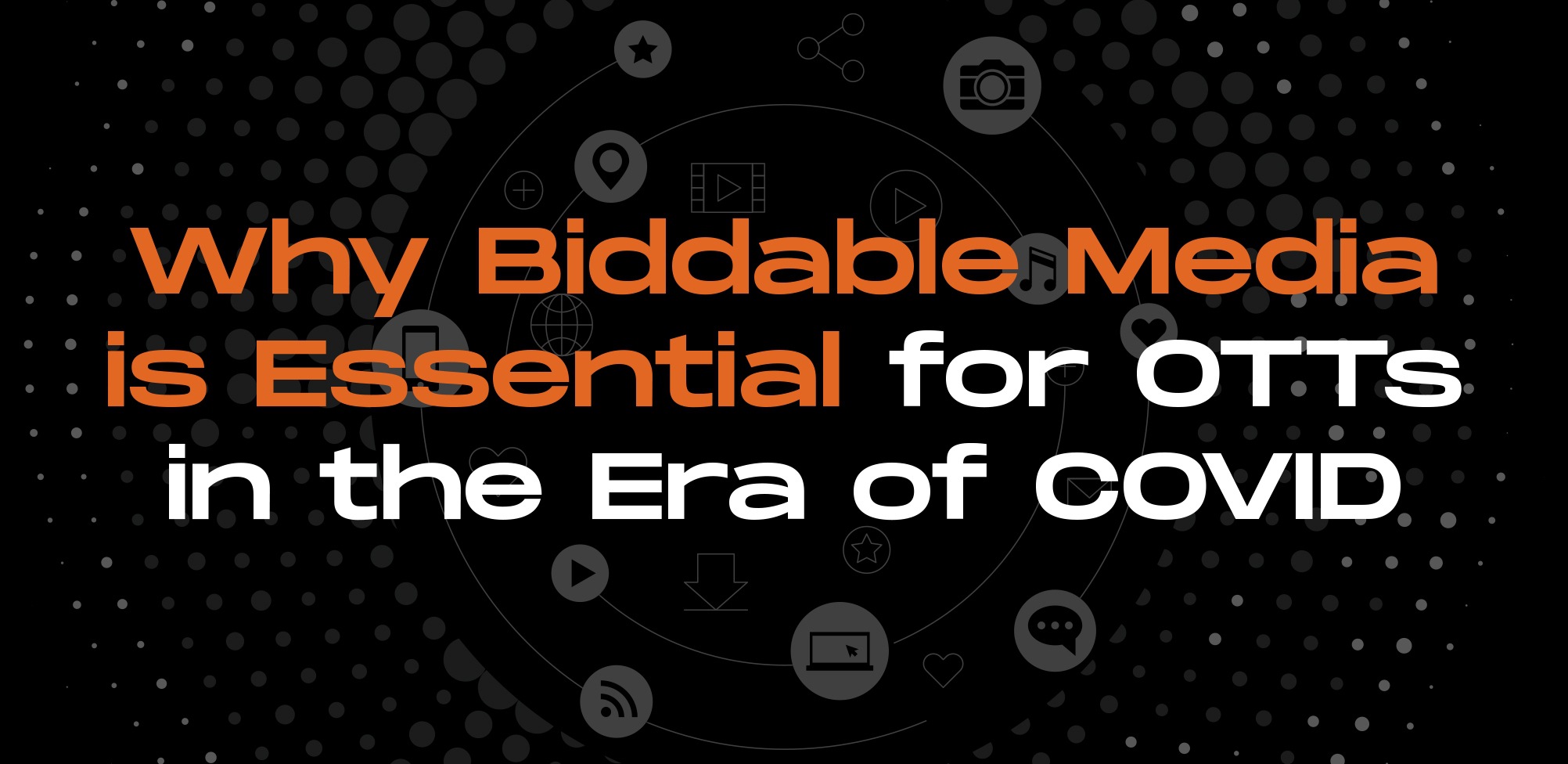 Why Biddable Media is Essential for OTTs in the Era of COVID